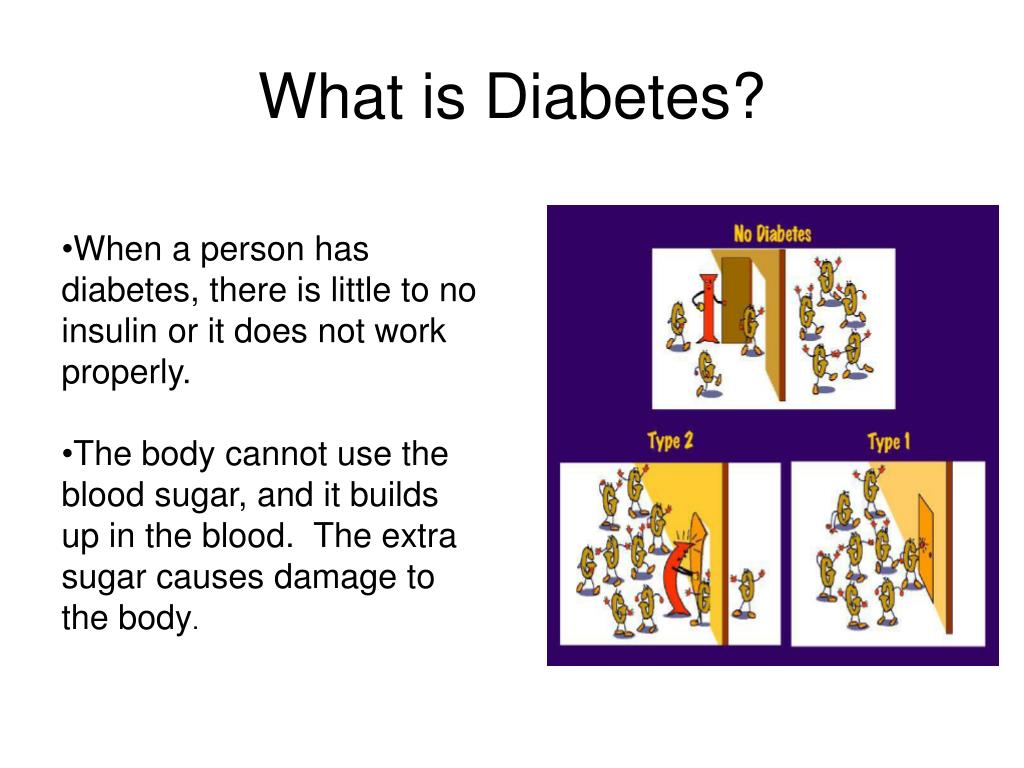 What is Diabetes?

•When a person has diabetes, there is little to no insulin or it does not work properly.

•The body cannot use the blood sugar, and it builds up in the blood. The extra sugar causes damage to the body.

No Diabetes

Type 2

Type 1